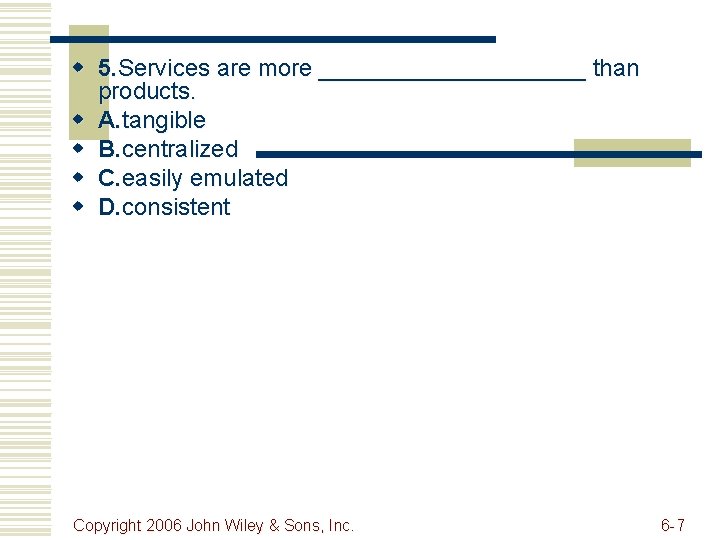 5.Services are more ____________________ than products.
A.tangible
B.centralized
C.easily emulated
D.consistent

Copyright 2006 John Wiley & Sons, Inc.

6-7